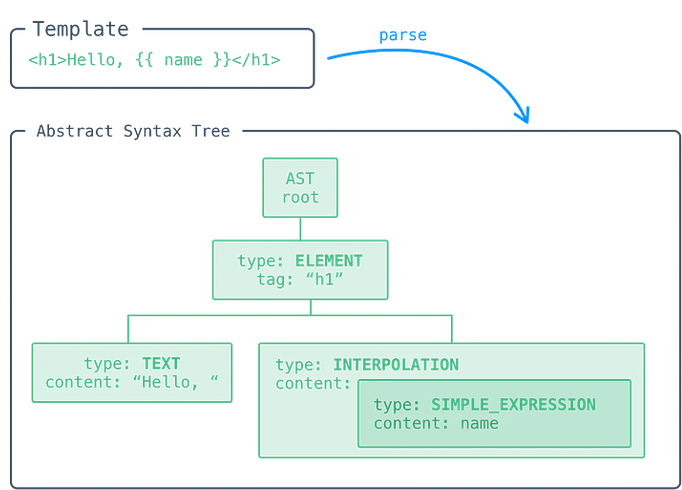 Template

<h1>Hello, {{ name }}</h1>

parse

Abstract Syntax Tree

AST root

type: ELEMENT
tag: “h1”

type: TEXT
content: “Hello, “

type: INTERPOLATION
content:

type: SIMPLE_EXPRESSION
content: name